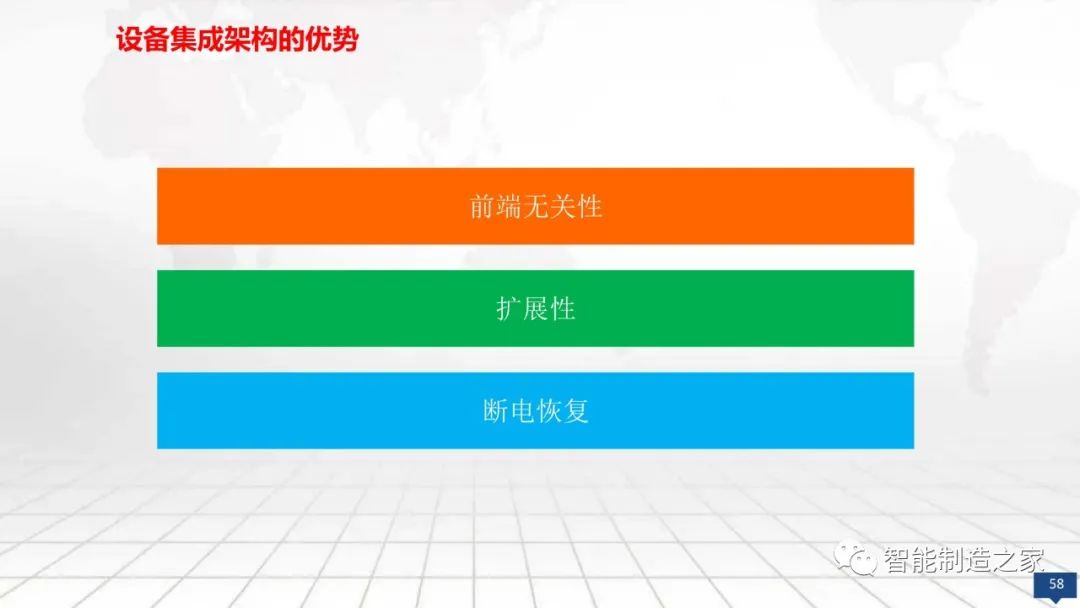 设备集成架构的优势

前端无关性

扩展性

断电恢复

智能制造之家

58